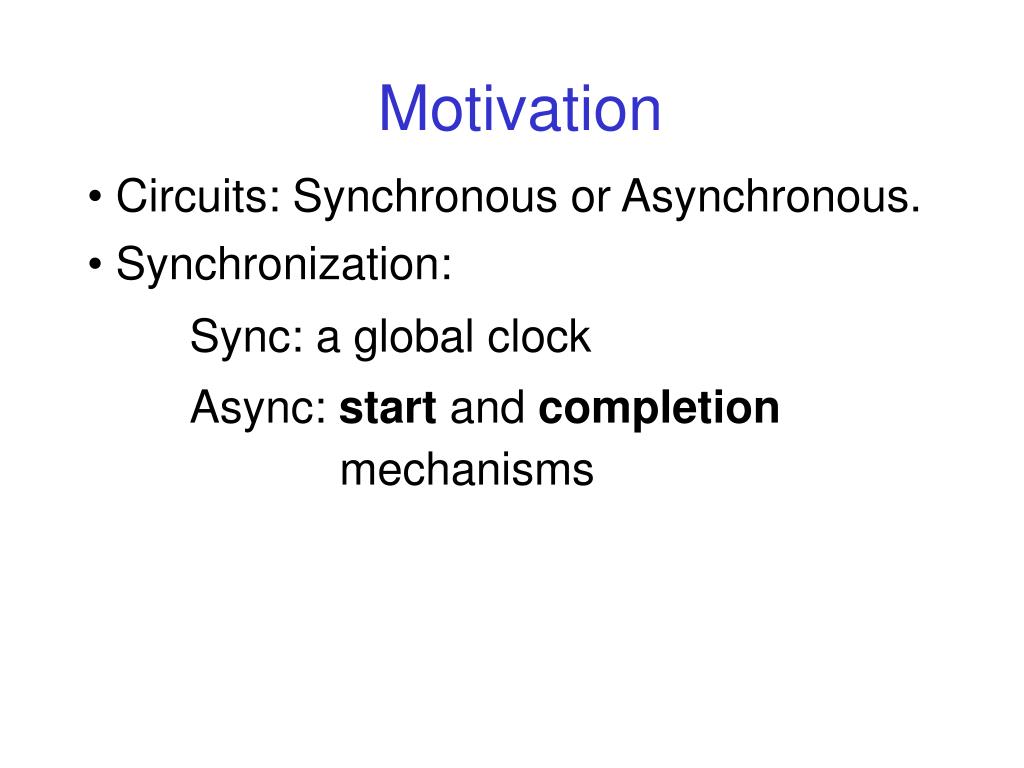 Motivation

• Circuits: Synchronous or Asynchronous.
• Synchronization:

Sync: a global clock

Async: start and completion mechanisms